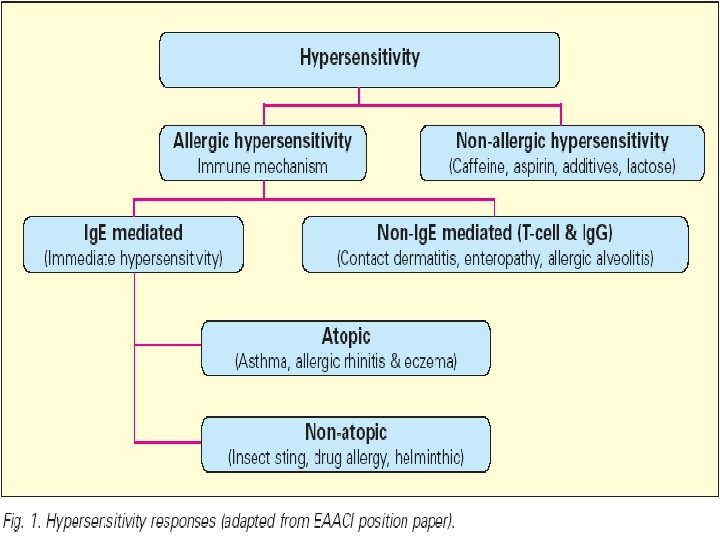 Hypersensitivity

Allergic hypersensitivity
Immune mechanism

Non-allergic hypersensitivity
(Caffeine, aspirin, additives, lactose)

IgE mediated
(Immediate hypersensitivity)

Non-IgE mediated (T-cell & IgG)
(Contact dermatitis, enteropathy, allergic alveolitis)

Atopic
(Asthma, allergic rhinitis & eczema)

Non-atopic
(Insect sting, drug allergy, helminthic)

Fig. 1. Hypersensitivity responses (adapted from EAACI position paper).